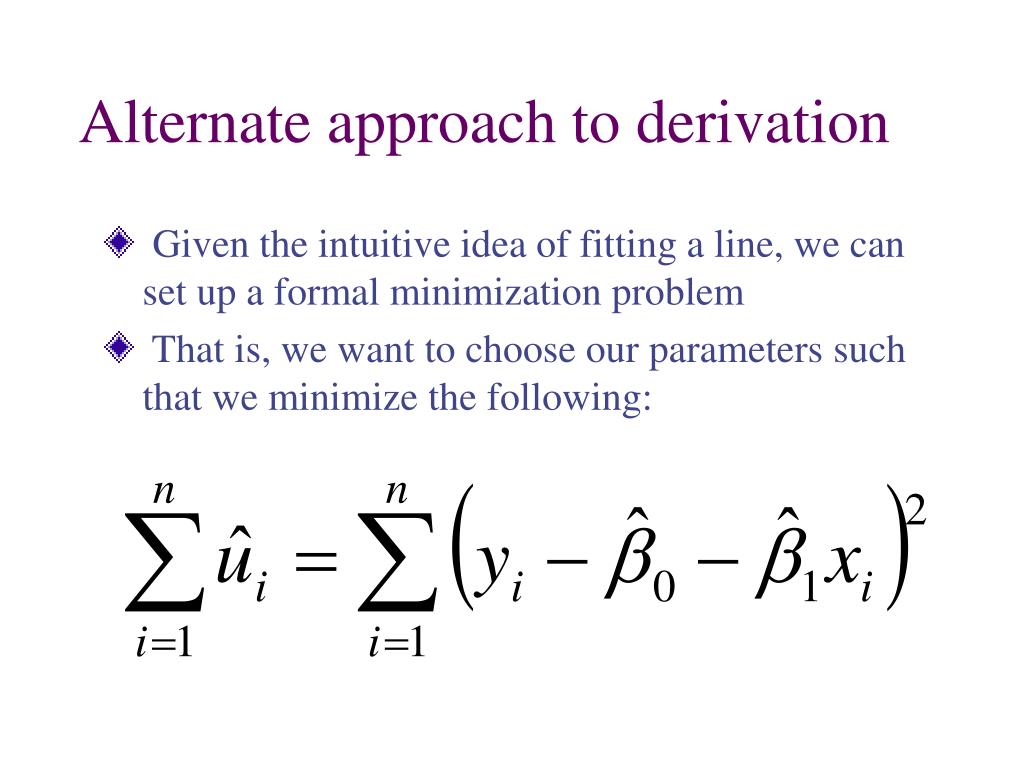 Alternate approach to derivation

Given the intuitive idea of fitting a line, we can set up a formal minimization problem

That is, we want to choose our parameters such that we minimize the following:

$\sum_{i=1}^{n} \hat{u}_i = \sum_{i=1}^{n} \left( y_i - \hat{\beta}_0 - \hat{\beta}_1 x_i \right)^2$